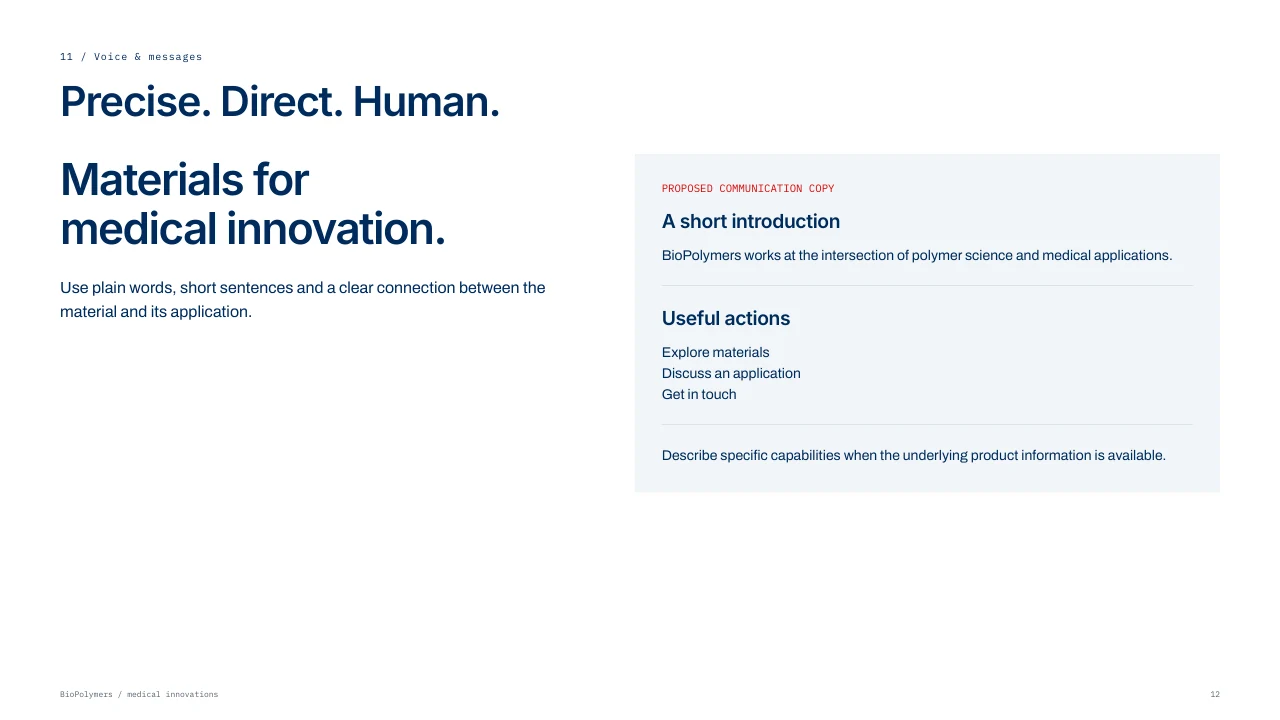 11 / Voice & messages

Precise. Direct. Human.

Materials for medical innovation.

Use plain words, short sentences and a clear connection between the material and its application.

PROPOSED COMMUNICATION COPY

A short introduction

BioPolymers works at the intersection of polymer science and medical applications.

Useful actions

Explore materials
Discuss an application
Get in touch

Describe specific capabilities when the underlying product information is available.

BioPolymers / medical innovations

12